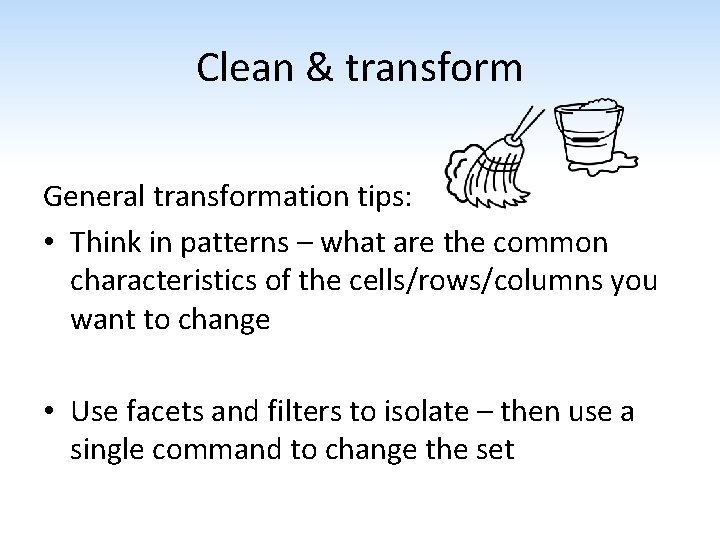 Clean & transform

General transformation tips:

• Think in patterns – what are the common characteristics of the cells/rows/columns you want to change

• Use facets and filters to isolate – then use a single command to change the set